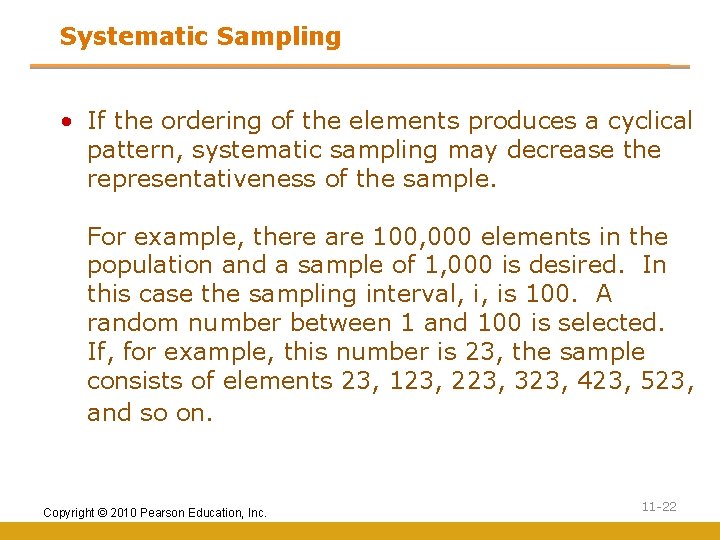 Systematic Sampling

• If the ordering of the elements produces a cyclical pattern, systematic sampling may decrease the representativeness of the sample.

For example, there are 100,000 elements in the population and a sample of 1,000 is desired. In this case the sampling interval, i, is 100. A random number between 1 and 100 is selected. If, for example, this number is 23, the sample consists of elements 23, 123, 223, 323, 423, 523, and so on.

Copyright © 2010 Pearson Education, Inc.

11-22